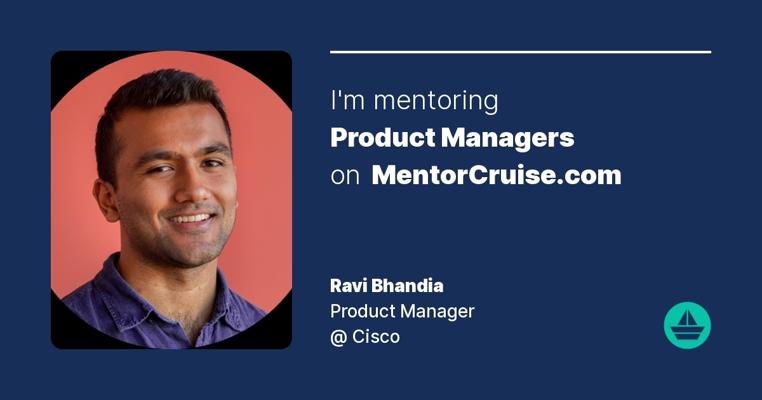 I'm mentoring
Product Managers
on MentorCruise.com

Ravi Bhandia
Product Manager
@ Cisco